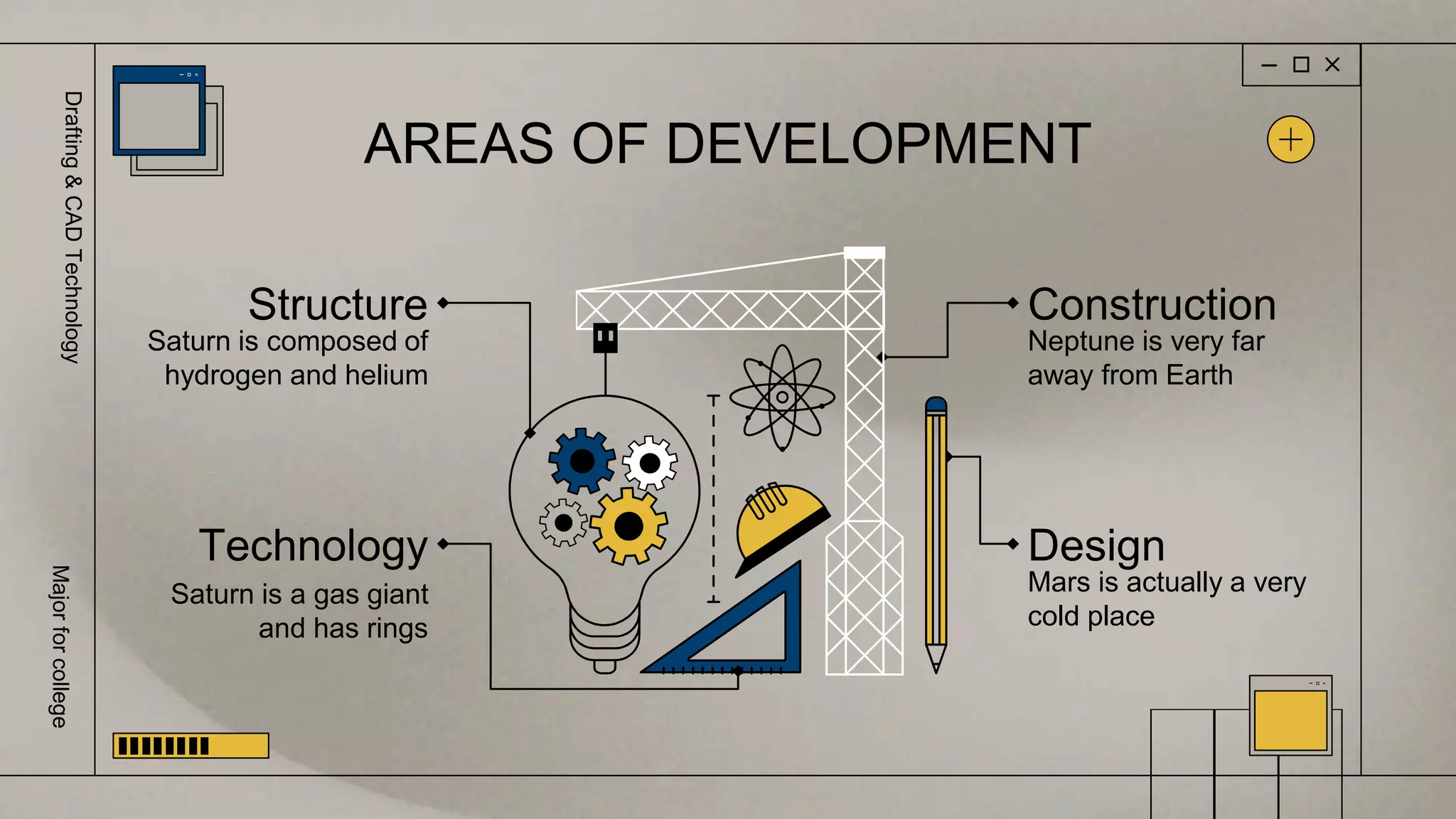 Drafting & CAD Technology

Major for college

AREAS OF DEVELOPMENT

Structure
Saturn is composed of hydrogen and helium

Technology
Saturn is a gas giant and has rings

Construction
Neptune is very far away from Earth

Design
Mars is actually a very cold place